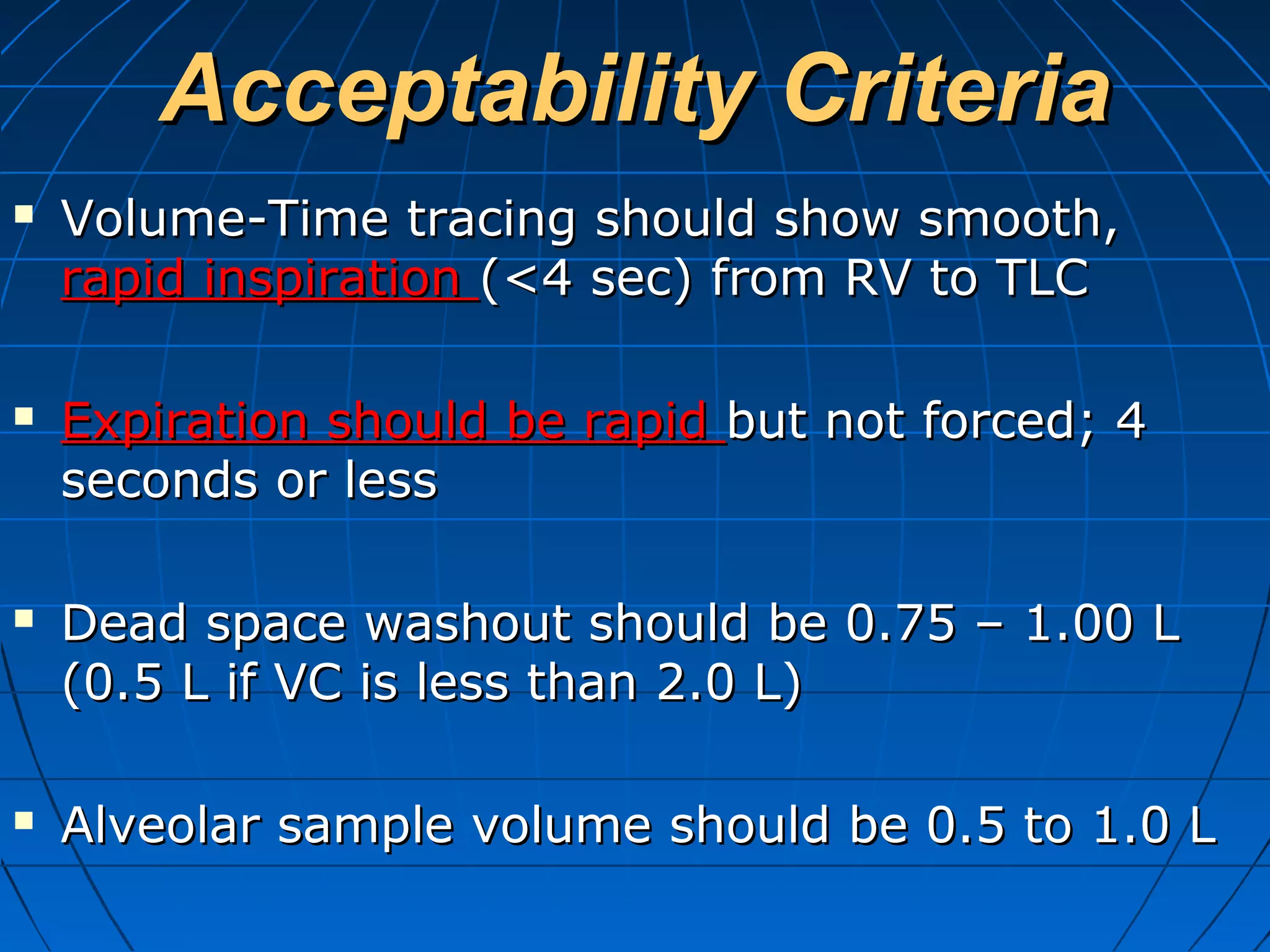 Acceptability Criteria

▪ Volume-Time tracing should show smooth, rapid inspiration (<4 sec) from RV to TLC

▪ Expiration should be rapid but not forced; 4 seconds or less

▪ Dead space washout should be 0.75 – 1.00 L (0.5 L if VC is less than 2.0 L)

▪ Alveolar sample volume should be 0.5 to 1.0 L